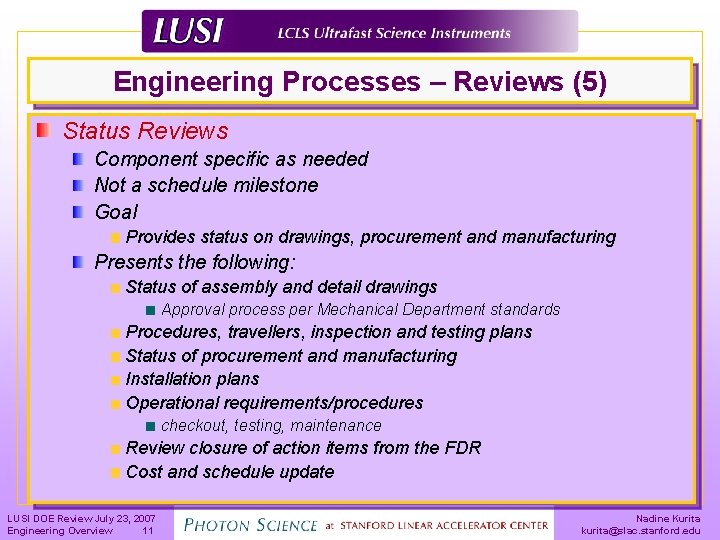 LUSI LCLS Ultrafast Science Instruments

Engineering Processes – Reviews (5)

Status Reviews
Component specific as needed
Not a schedule milestone
Goal
Provides status on drawings, procurement and manufacturing
Presents the following:
Status of assembly and detail drawings
Approval process per Mechanical Department standards
Procedures, travellers, inspection and testing plans
Status of procurement and manufacturing
Installation plans
Operational requirements/procedures
checkout, testing, maintenance
Review closure of action items from the FDR
Cost and schedule update

LUSI DOE Review July 23, 2007
Engineering Overview 11

PHOTON SCIENCE at STANFORD LINEAR ACCELERATOR CENTER

Nadine Kurita
kurita@slac.stanford.edu